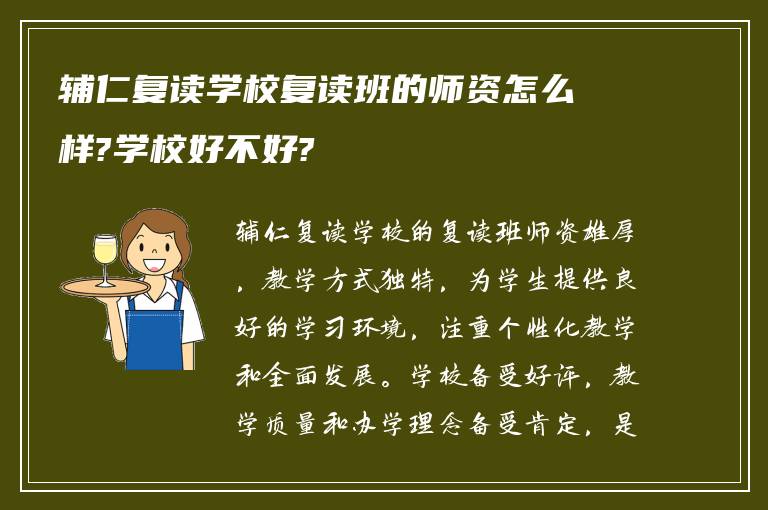 辅仁复读学校复读班的师资怎么样?学校好不好?

辅仁复读学校的复读班师资雄厚，教学方式独特，为学生提供良好的学习环境，注重个性化教学和全面发展。学校备受好评，教学质量和办学理念备受肯定，是